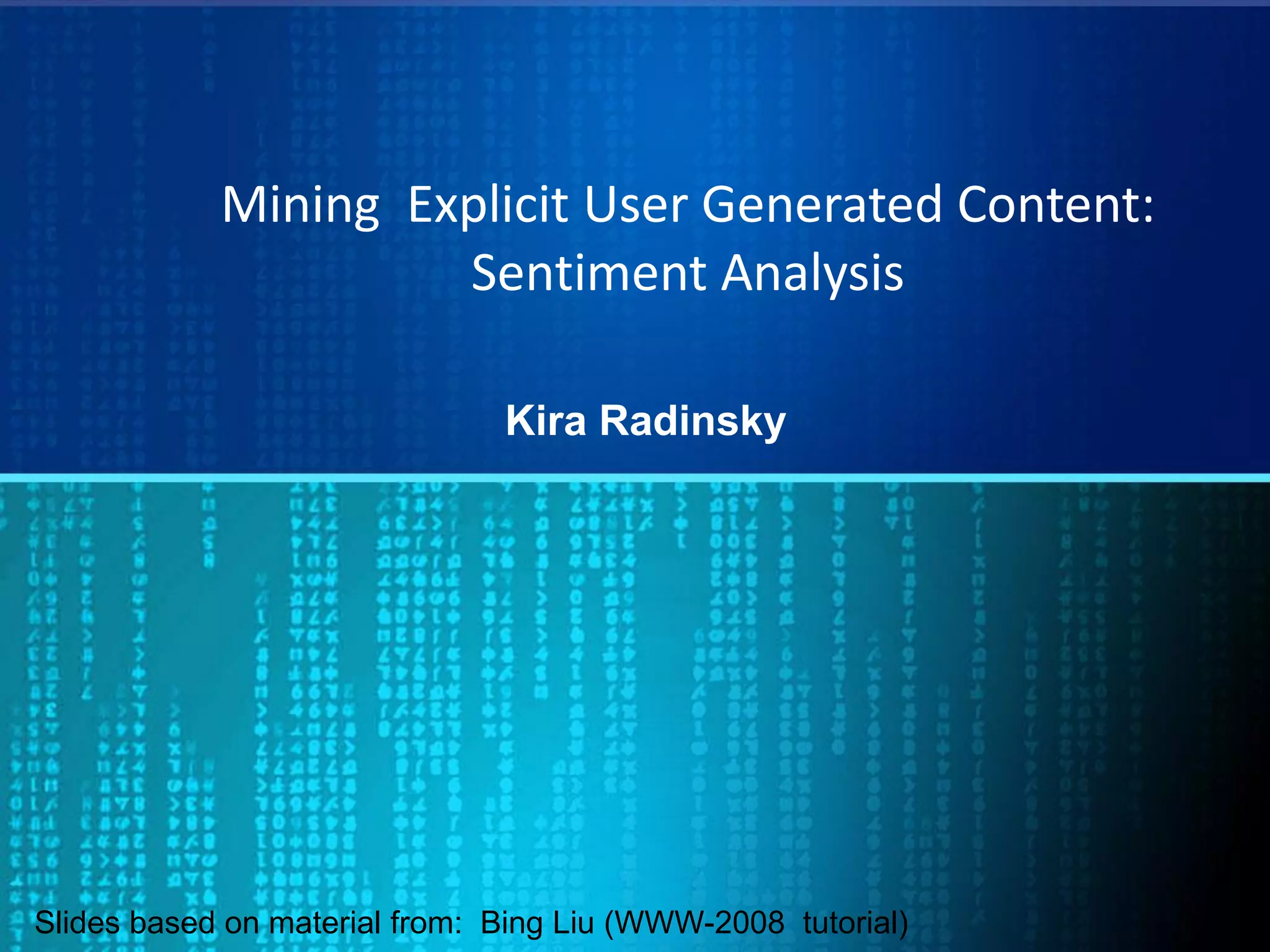 Mining Explicit User Generated Content: Sentiment Analysis

Kira Radinsky

Slides based on material from: Bing Liu (WWW-2008 tutorial)